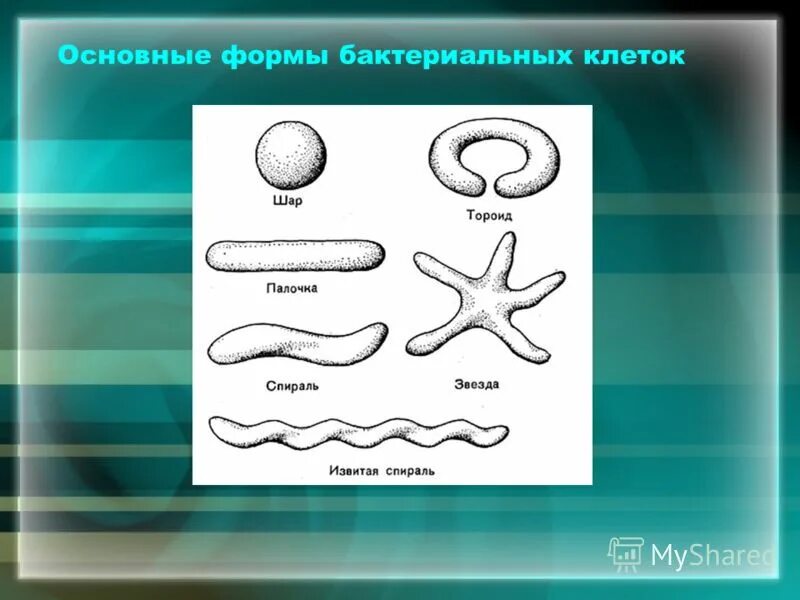 Основные формы бактериальных клеток

Шар

Тороид

Палочка

Спираль

Звезда

Извитая спираль

MyShared